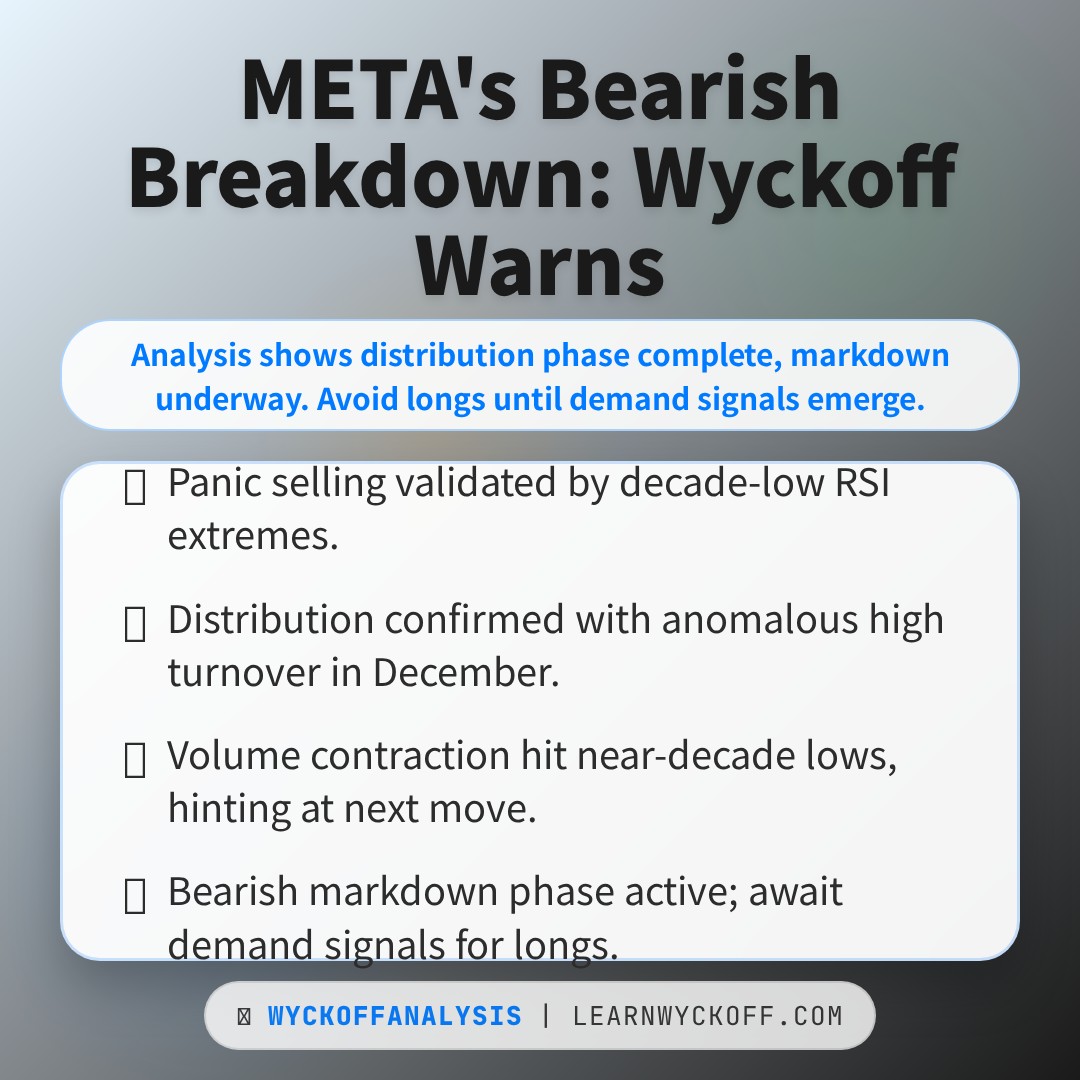 META's Bearish Breakdown: Wyckoff Warns

Analysis shows distribution phase complete, markdown underway. Avoid longs until demand signals emerge.

Panic selling validated by decade-low RSI extremes.

Distribution confirmed with anomalous high turnover in December.

Volume contraction hit near-decade lows, hinting at next move.

Bearish markdown phase active; await demand signals for longs.

WYCKOFFANALYSIS | LEARNWYCKOFF.COM